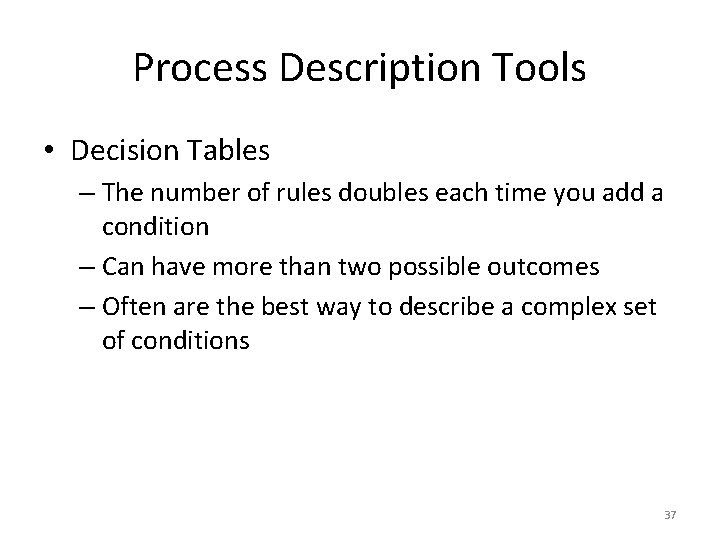 Process Description Tools

• Decision Tables
– The number of rules doubles each time you add a condition
– Can have more than two possible outcomes
– Often are the best way to describe a complex set of conditions

37